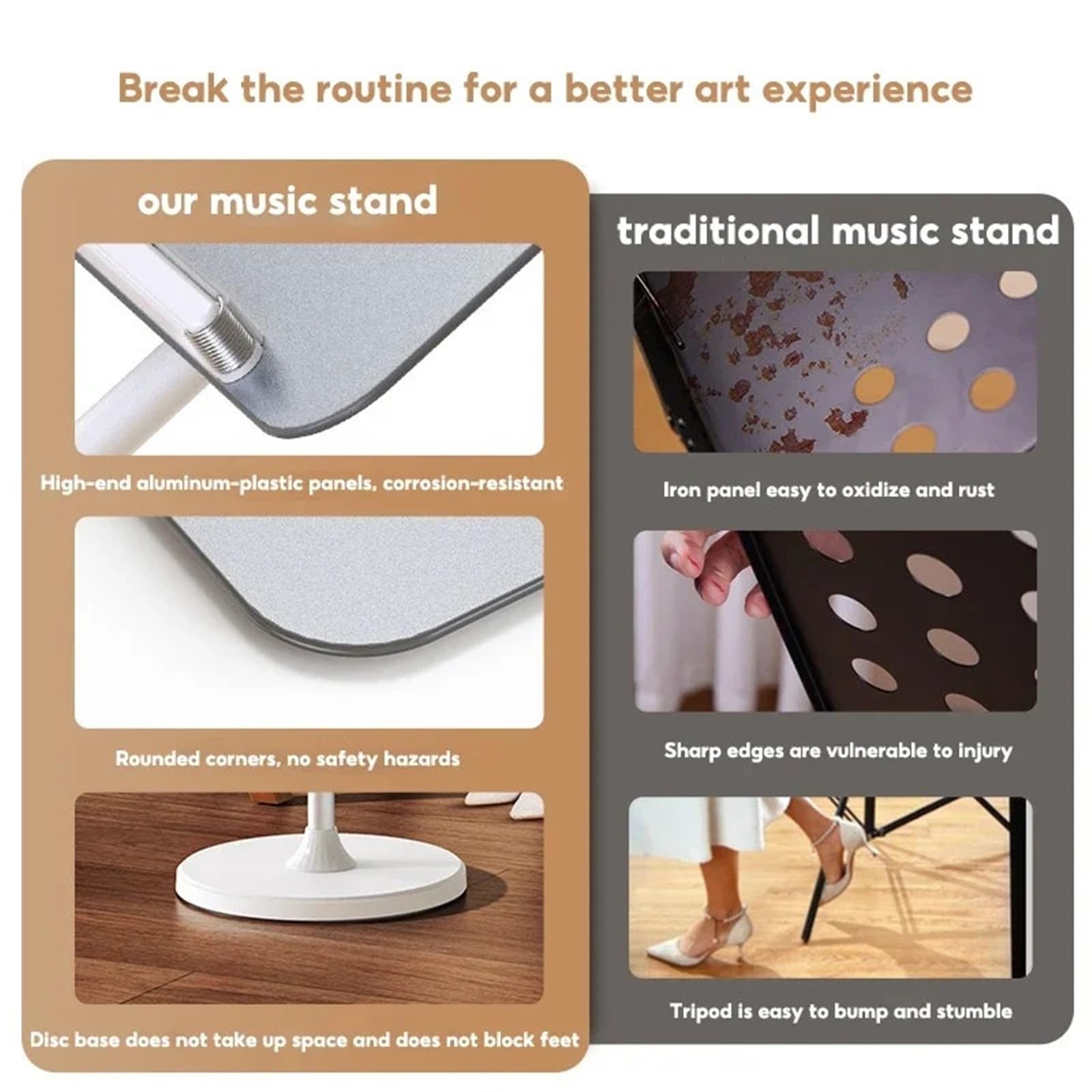 Break the routine for a better art experience

our music stand

High-end aluminum-plastic panels, corrosion-resistant

Rounded corners, no safety hazards

Disc base does not take up space and does not block feet

traditional music stand

Iron panel easy to oxidize and rust

Sharp edges are vulnerable to injury

Tripod is easy to bump and stumble